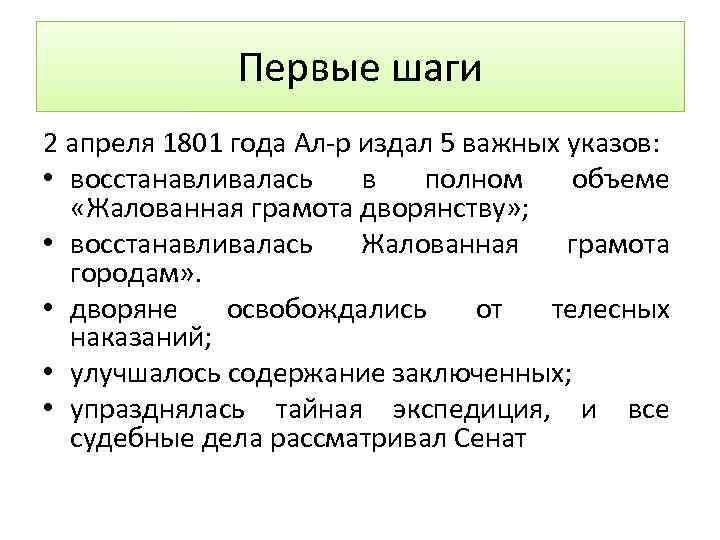 Первые шаги

2 апреля 1801 года Ал-р издал 5 важных указов:

• восстанавливалась в полном объеме «Жалованная грамота дворянству»;
• восстанавливалась Жалованная грамота городам».
• дворяне освобождались от телесных наказаний;
• улучшалось содержание заключенных;
• упразднялась тайная экспедиция, и все судебные дела рассматривал Сенат